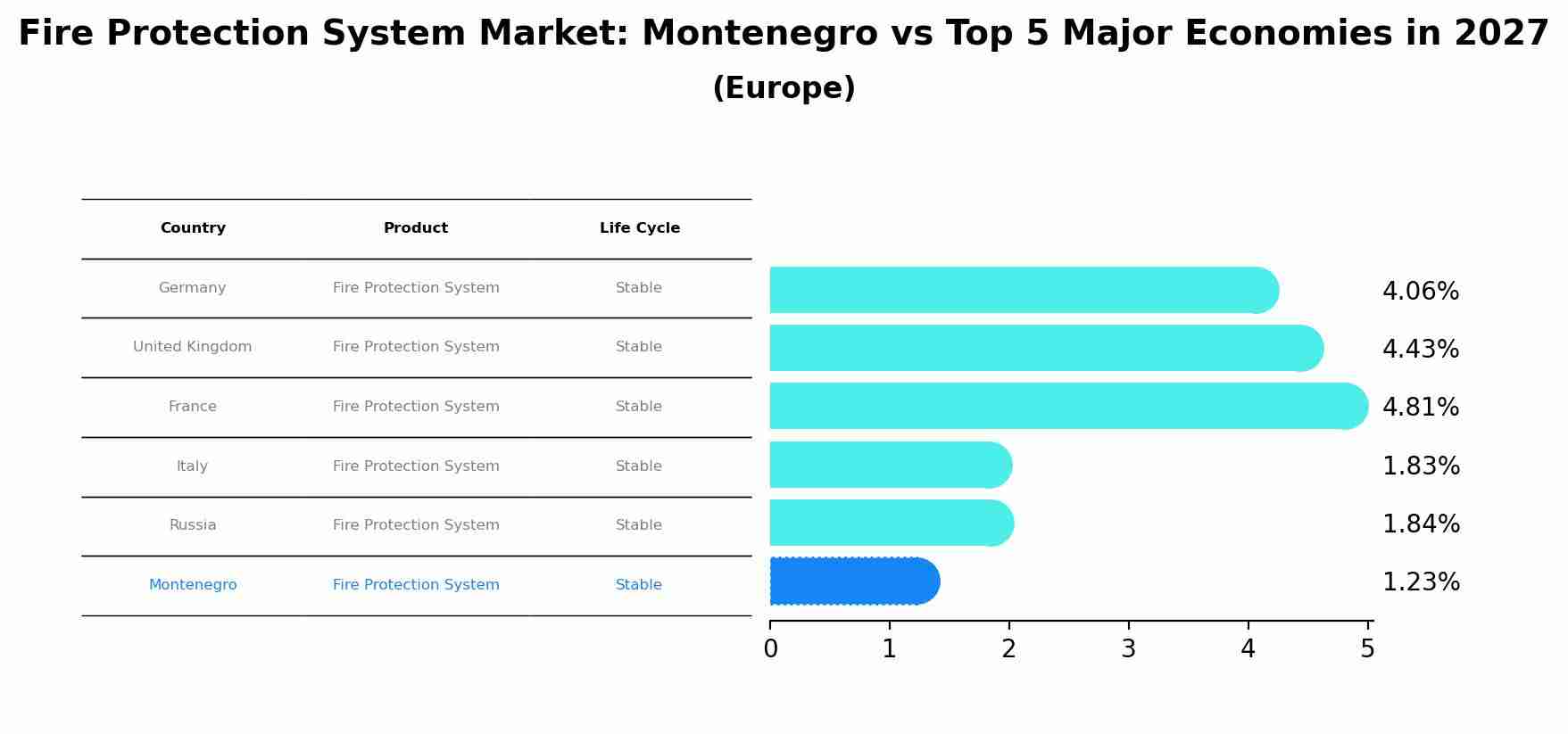 Fire Protection System Market: Montenegro vs Top 5 Major Economies in 2027
(Europe)

| Country | Product | Life Cycle |
|---|---|---|
| Germany | Fire Protection System | Stable |
| United Kingdom | Fire Protection System | Stable |
| France | Fire Protection System | Stable |
| Italy | Fire Protection System | Stable |
| Russia | Fire Protection System | Stable |
| Montenegro | Fire Protection System | Stable |

4.06%
4.43%
4.81%
1.83%
1.84%
1.23%

0 1 2 3 4 5